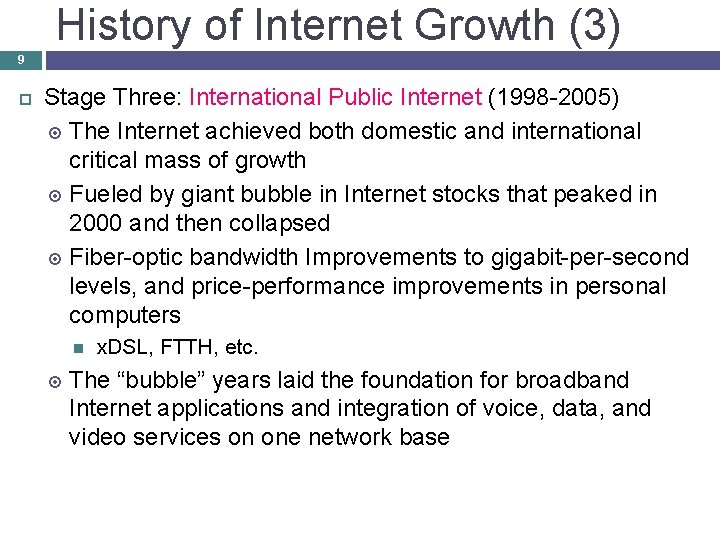 History of Internet Growth (3)

9

Stage Three: International Public Internet (1998-2005)

The Internet achieved both domestic and international critical mass of growth

Fueled by giant bubble in Internet stocks that peaked in 2000 and then collapsed

Fiber-optic bandwidth Improvements to gigabit-per-second levels, and price-performance improvements in personal computers

xDSL, FTTH, etc.

The “bubble” years laid the foundation for broadband Internet applications and integration of voice, data, and video services on one network base